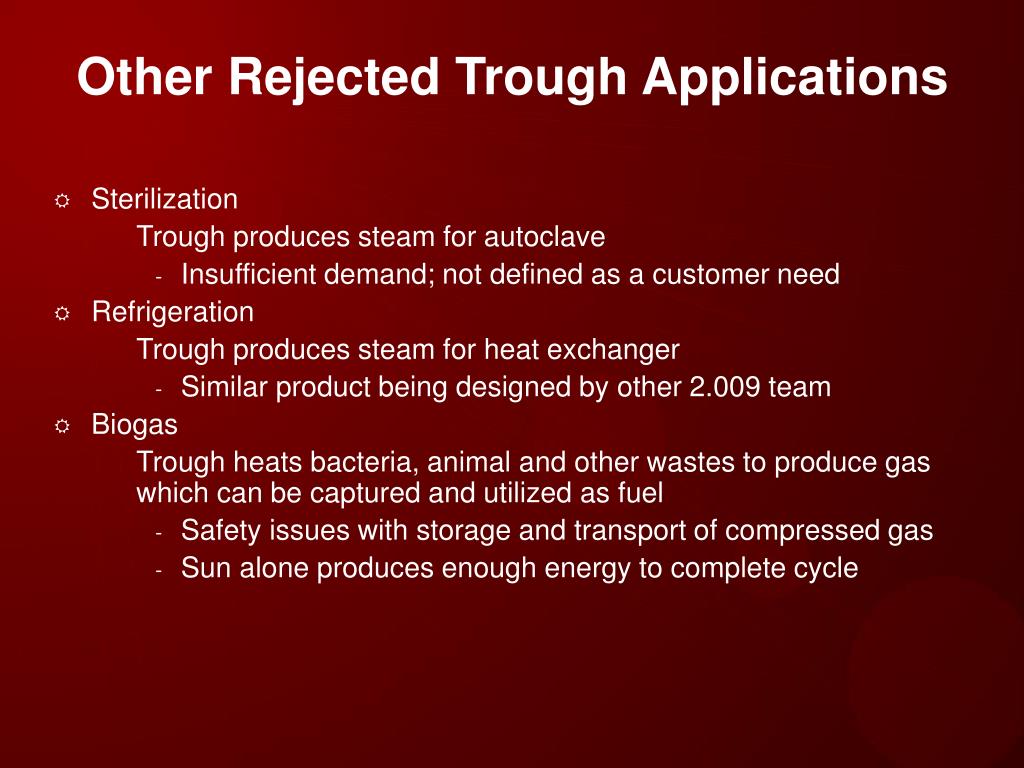 Other Rejected Trough Applications

☼ Sterilization
Trough produces steam for autoclave
- Insufficient demand; not defined as a customer need
☼ Refrigeration
Trough produces steam for heat exchanger
- Similar product being designed by other 2.009 team
☼ Biogas
Trough heats bacteria, animal and other wastes to produce gas which can be captured and utilized as fuel
- Safety issues with storage and transport of compressed gas
- Sun alone produces enough energy to complete cycle